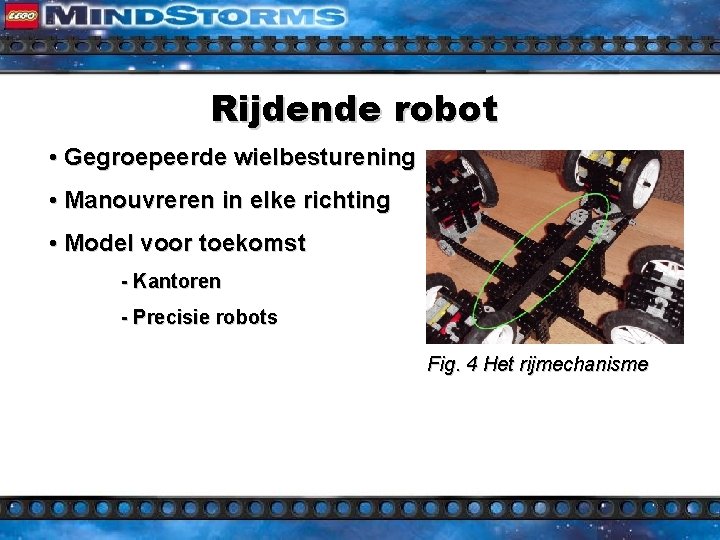 LEGO MINDSTORMS

Rijdende robot

• Gegroepeerde wielbesturening

• Manouvreren in elke richting

• Model voor toekomst

- Kantoren

- Precisie robots

Fig. 4 Het rijmechanisme